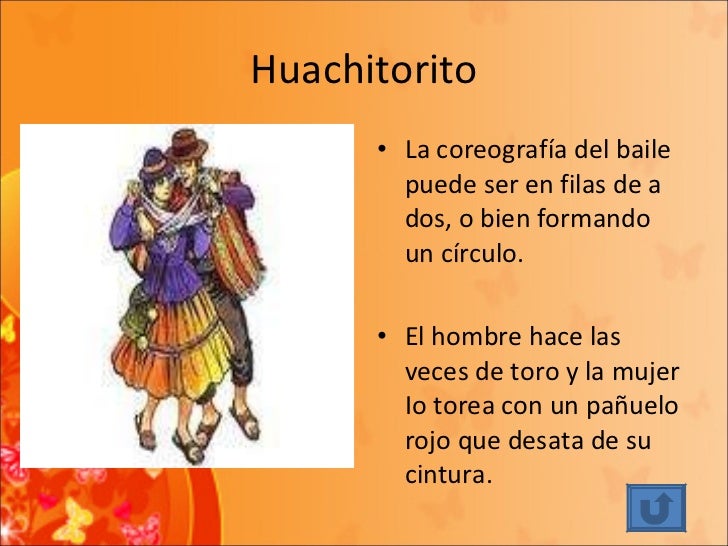 Huachitorito

• La coreografía del baile puede ser en filas de a dos, o bien formando un círculo.

• El hombre hace las veces de toro y la mujer lo torea con un pañuelo rojo que desata de su cintura.